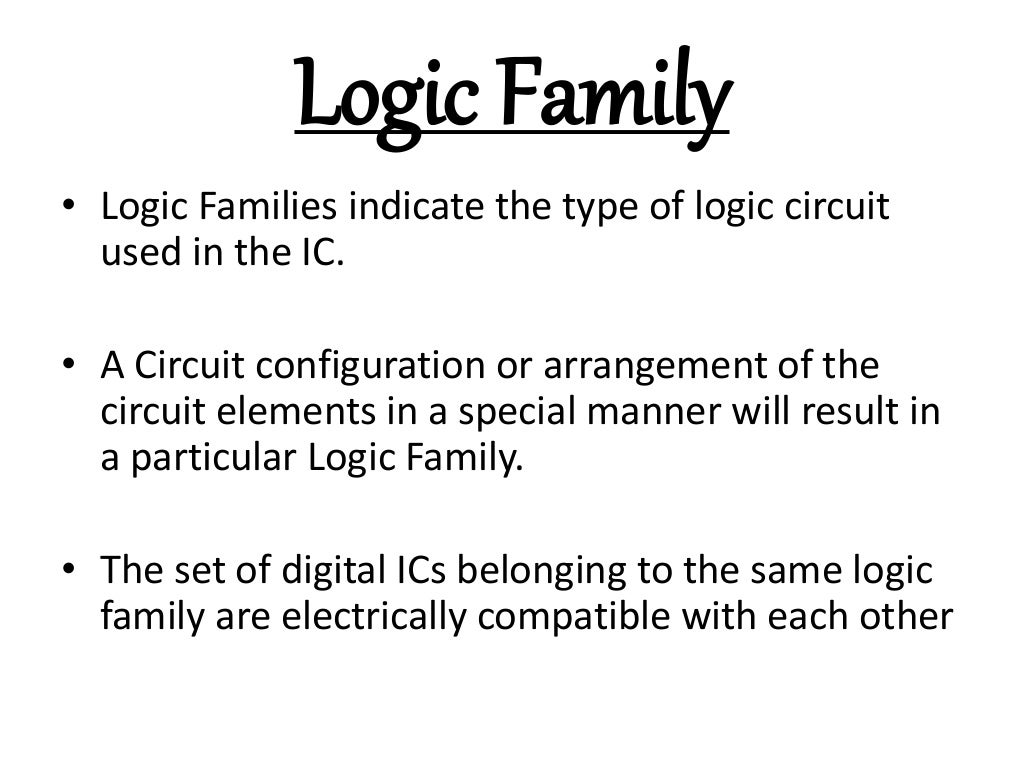 Logic Family

• Logic Families indicate the type of logic circuit used in the IC.

• A Circuit configuration or arrangement of the circuit elements in a special manner will result in a particular Logic Family.

• The set of digital ICs belonging to the same logic family are electrically compatible with each other